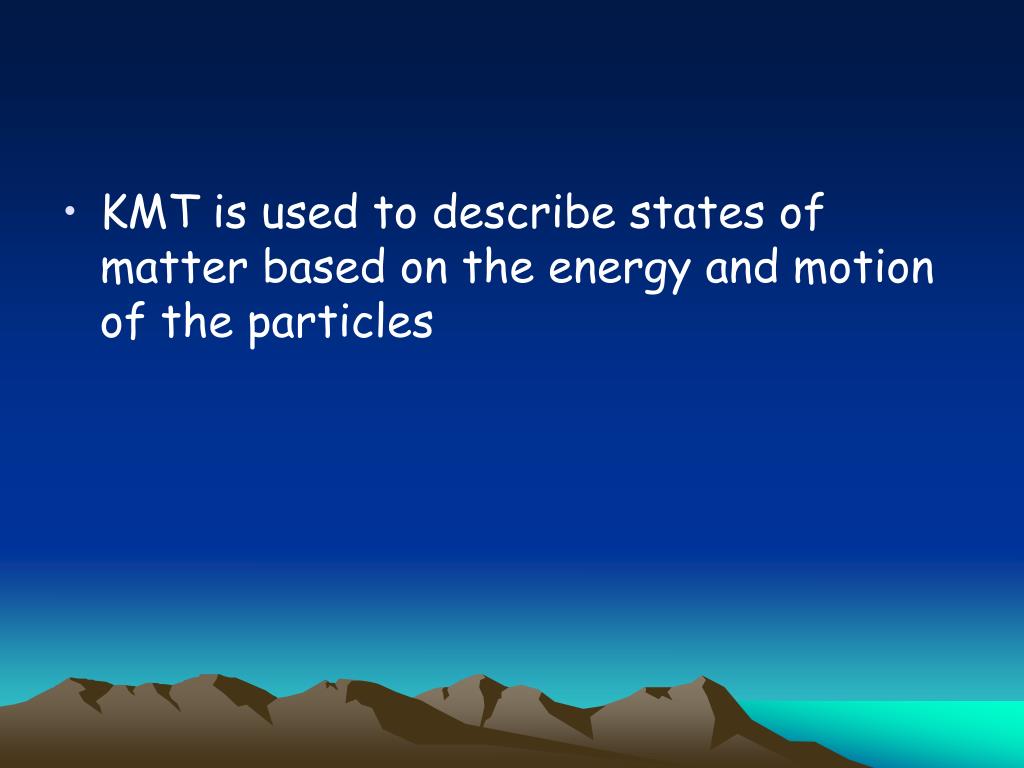 • KMT is used to describe states of matter based on the energy and motion of the particles